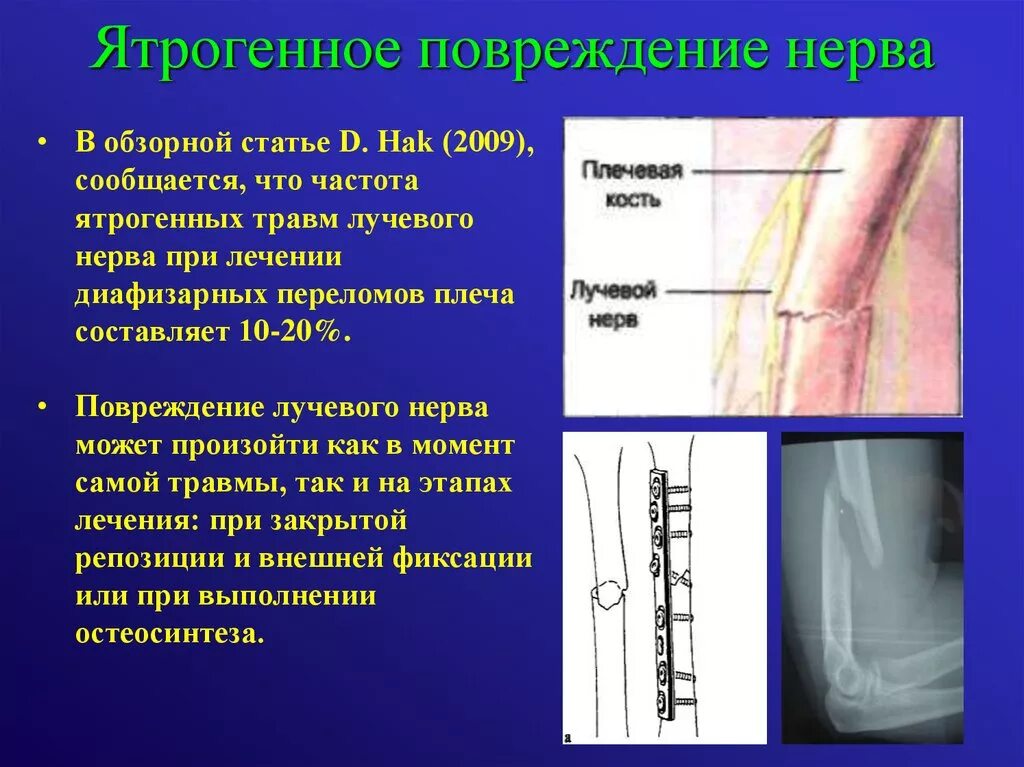 Ятрогенное повреждение нерва

• В обзорной статье D. Hak (2009), сообщается, что частота ятрогенных травм лучевого нерва при лечении диафизарных переломов плеча составляет 10-20%.

• Повреждение лучевого нерва может произойти как в момент самой травмы, так и на этапах лечения: при закрытой репозиции и внешней фиксации или при выполнении остеосинтеза.

Плечевая кость

Лучевой нерв

а